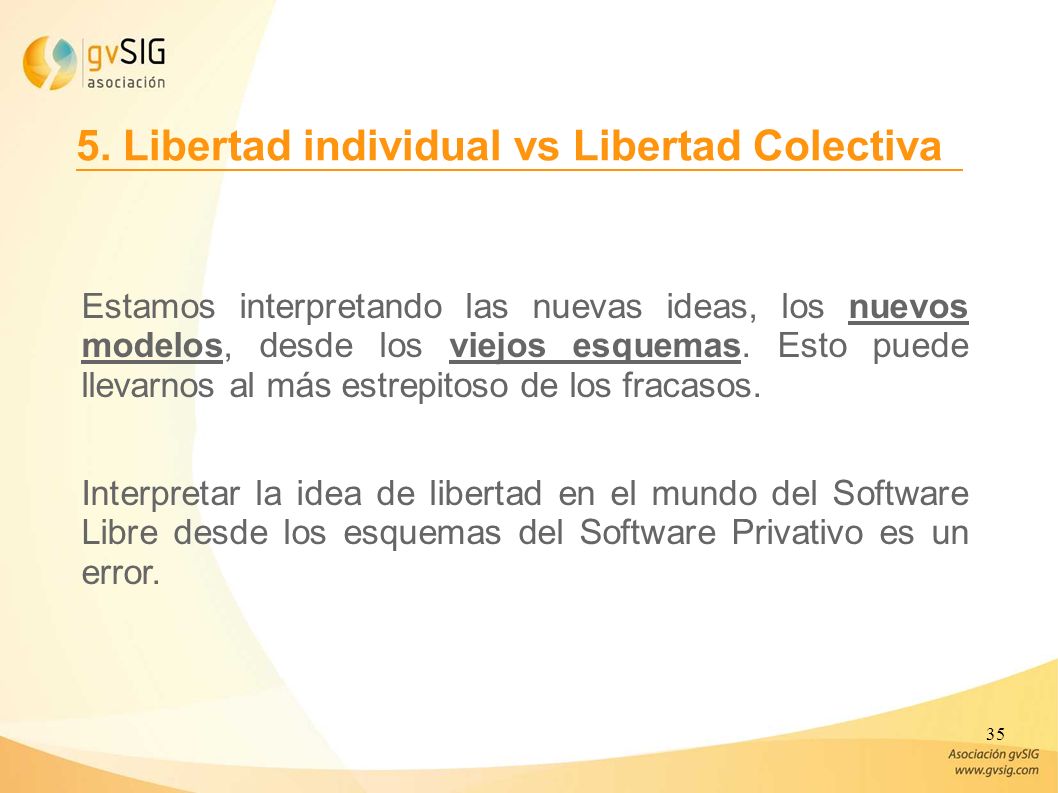 gvSIG
asociación

5. Libertad individual vs Libertad Colectiva

Estamos interpretando las nuevas ideas, los nuevos modelos, desde los viejos esquemas. Esto puede llevarnos al más estrepitoso de los fracasos.

Interpretar la idea de libertad en el mundo del Software Libre desde los esquemas del Software Privativo es un error.

35

Asociación gvSIG
www.gvsig.com